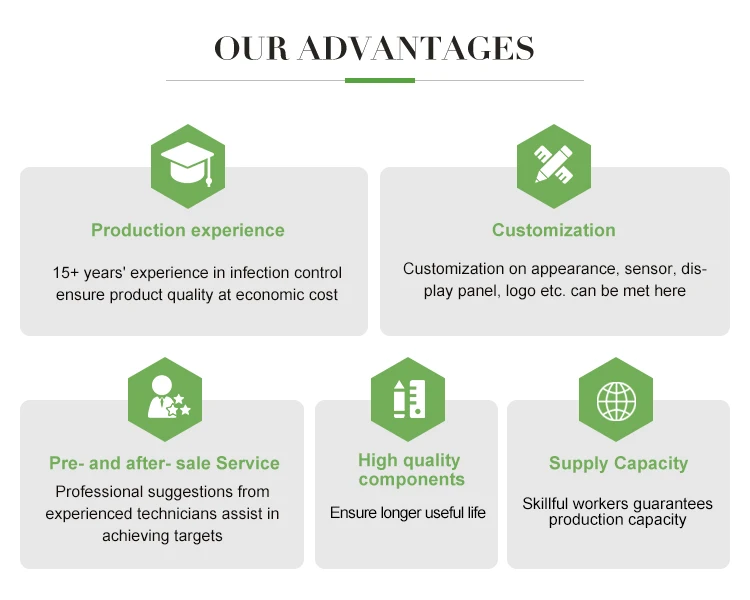 OUR ADVANTAGES

Production experience

15+ years' experience in infection control ensure product quality at economic cost

Customization

Customization on appearance, sensor, display panel, logo etc. can be met here

Pre- and after- sale Service

Professional suggestions from experienced technicians assist in achieving targets

High quality components

Ensure longer useful life

Supply Capacity

Skillful workers guarantees production capacity